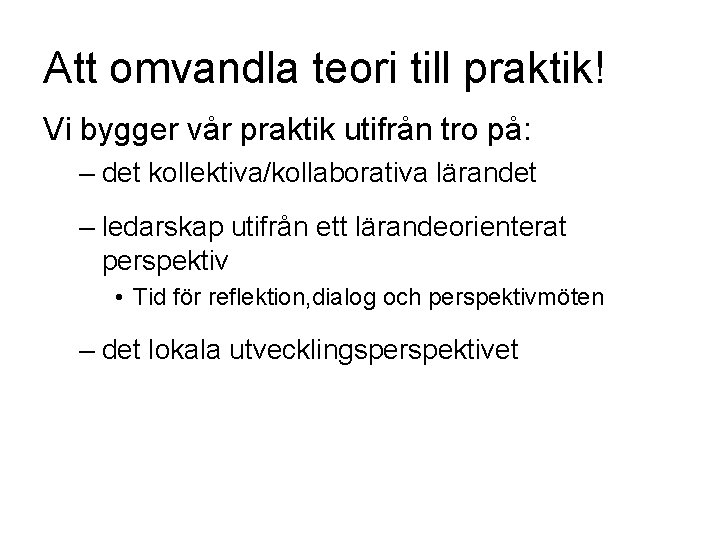 Att omvandla teori till praktik!

Vi bygger vår praktik utifrån tro på:

– det kollektiva/kollaborativa lärandet

– ledarskap utifrån ett lärandeorienterat perspektiv

• Tid för reflektion,dialog och perspektivmöten

– det lokala utvecklingsperspektivet